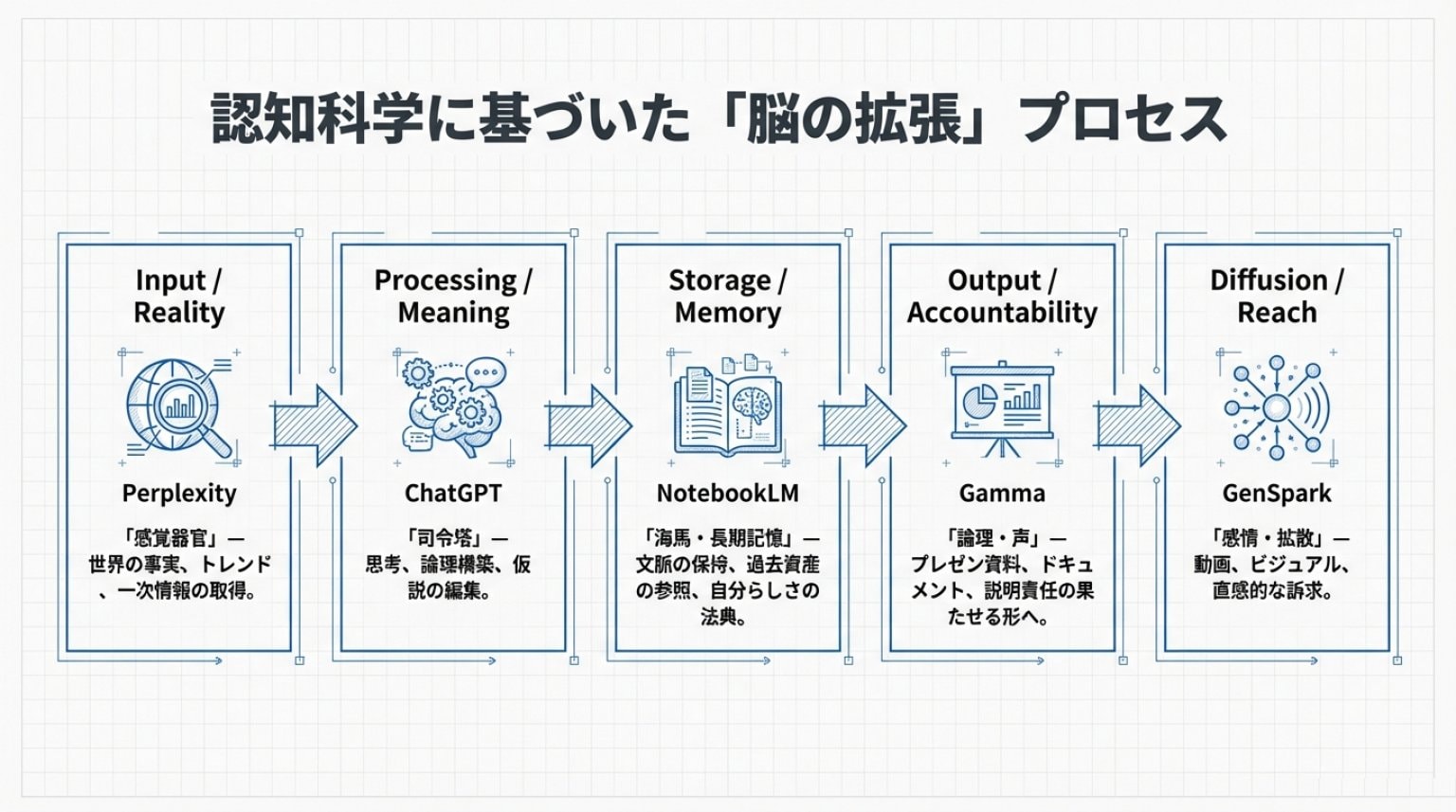 認知科学に基づいた「脳の拡張」プロセス

Input / Reality

Perplexity

「感覚器官」— 世界の事実、トレンド、一次情報の取得。

Processing / Meaning

ChatGPT

「司令塔」— 思考、論理構築、仮説の編集。

Storage / Memory

NotebookLM

「海馬・長期記憶」— 文脈の保持、過去資産の参照、自分らしさの法典。

Output / Accountability

Gamma

「論理・声」— プレゼン資料、ドキュメント、説明責任の果たせる形へ。

Diffusion / Reach

GenSpark

「感情・拡散」— 動画、ビジュアル、直感的な訴求。